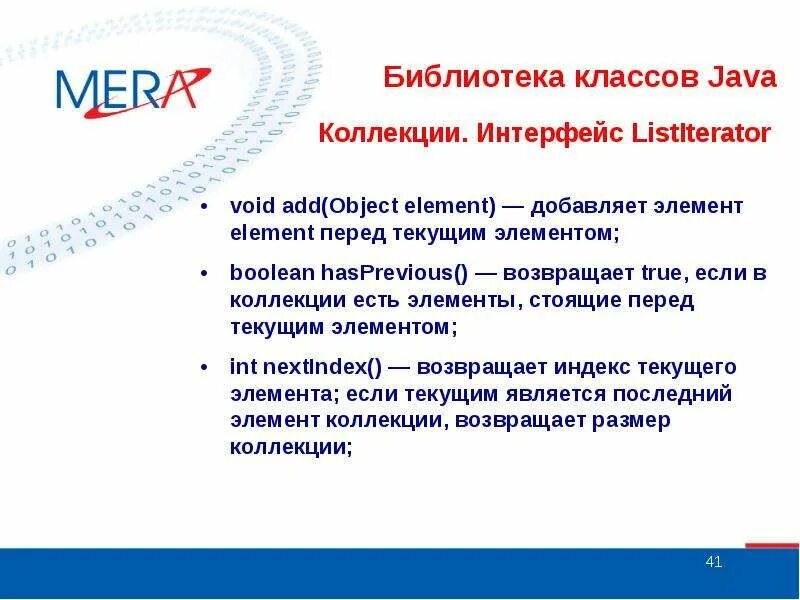 MERA

Библиотека классов Java

Коллекции. Интерфейс ListIterator

• void add(Object element) — добавляет элемент element перед текущим элементом;

• boolean hasPrevious() — возвращает true, если в коллекции есть элементы, стоящие перед текущим элементом;

• int nextIndex() — возвращает индекс текущего элемента; если текущим является последний элемент коллекции, возвращает размер коллекции;

41